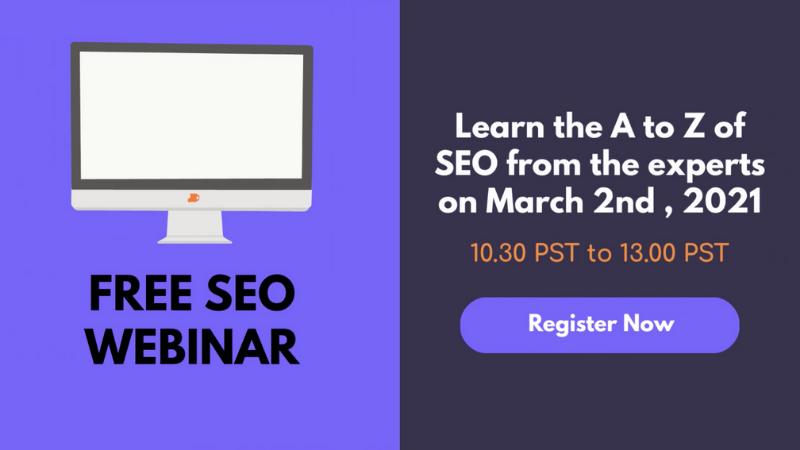 FREE SEO WEBINAR

Learn the A to Z of SEO from the experts on March 2nd , 2021

10.30 PST to 13.00 PST

Register Now